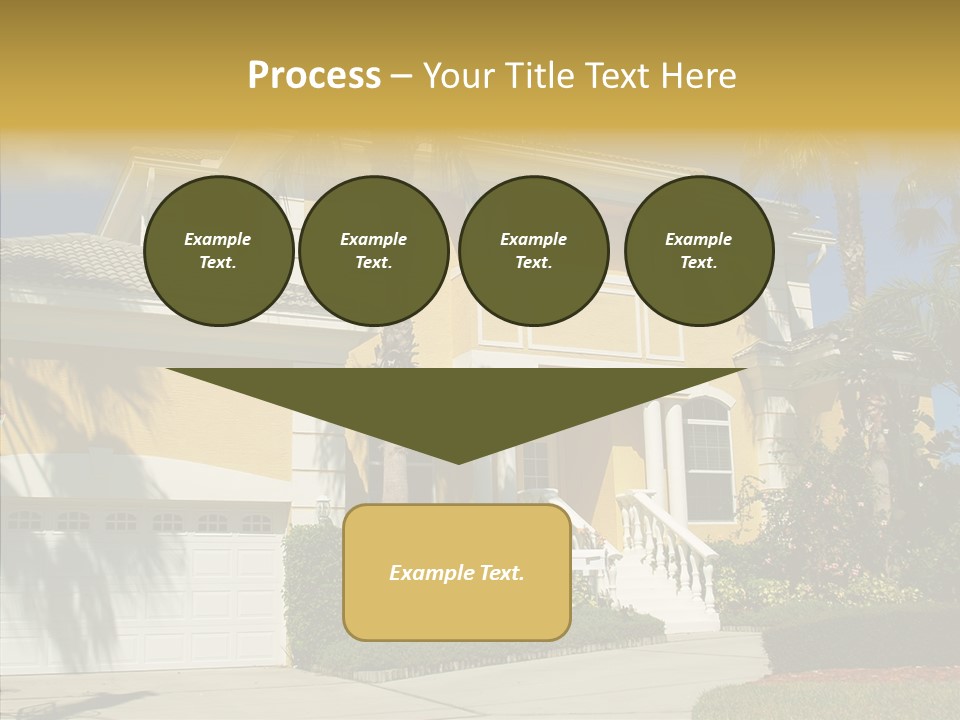 Process – Your Title Text Here

Example Text.

Example Text.

Example Text.

Example Text.

Example Text.